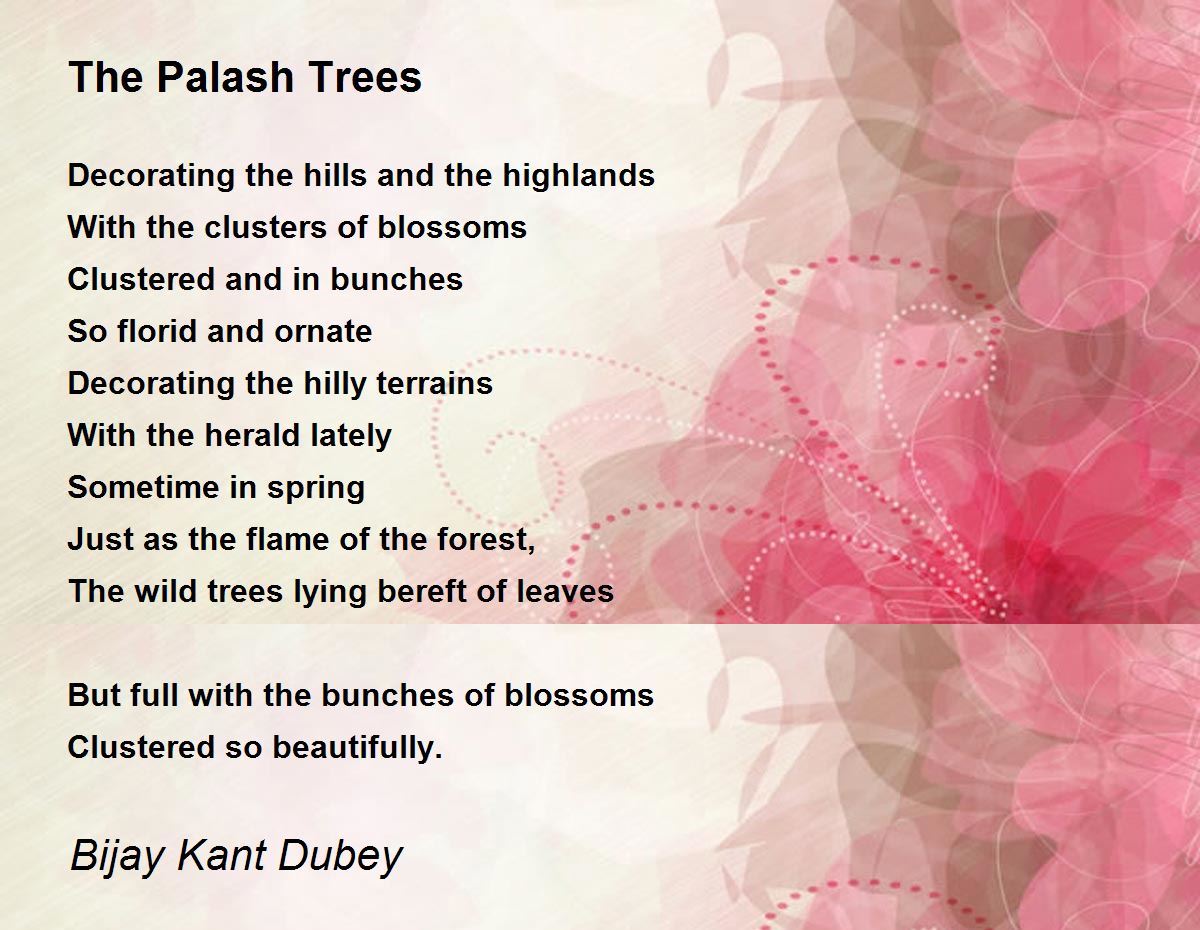 The Palash Trees

Decorating the hills and the highlands
With the clusters of blossoms
Clustered and in bunches
So florid and ornate
Decorating the hilly terrains
With the herald lately
Sometime in spring
Just as the flame of the forest,
The wild trees lying bereft of leaves

But full with the bunches of blossoms
Clustered so beautifully.

Bijay Kant Dubey